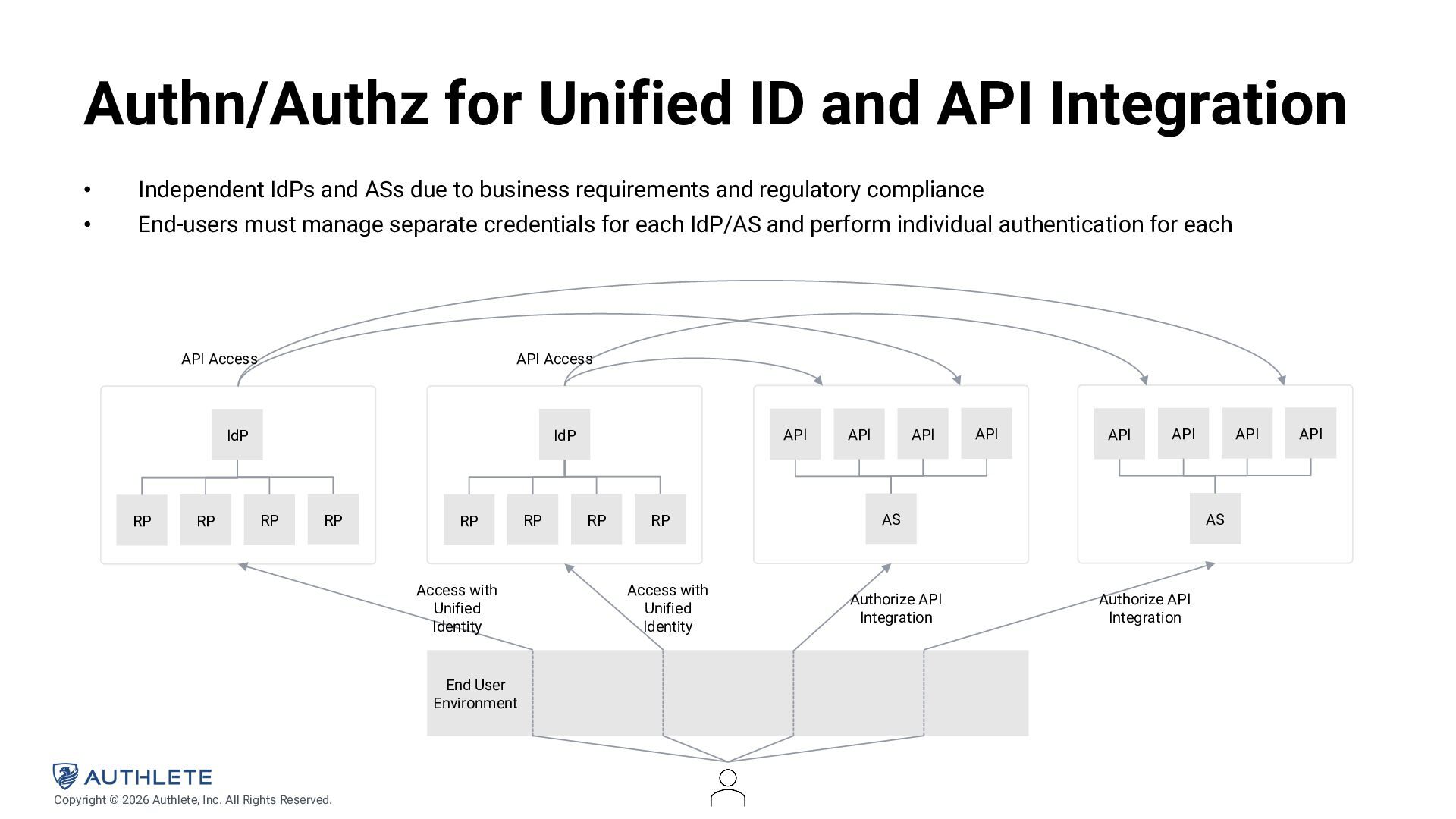 Authn/Authz for Unified ID and API Integration

• Independent IdPs and ASs due to business requirements and regulatory compliance
• End-users must manage separate credentials for each IdP/AS and perform individual authentication for each

API Access

API Access

IdP

RP RP RP RP

IdP

RP RP RP RP

API API API API

AS

API API API API

AS

Access with Unified Identity

Access with Unified Identity

Authorize API Integration

Authorize API Integration

End User Environment

AUTHLETE
Copyright © 2026 Authlete, Inc. All Rights Reserved.